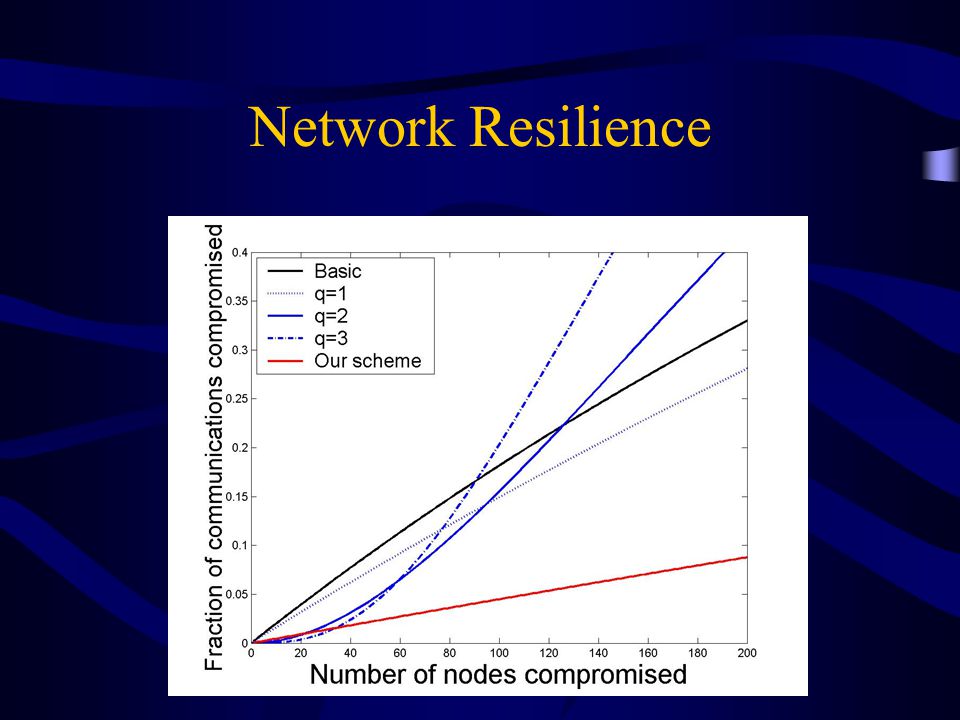 Network Resilience

Fraction of communications compromised

0.4
0.35
0.3
0.25
0.2
0.15
0.1
0.05
0

Basic
q=1
q=2
q=3
Our scheme

0 20 40 60 80 100 120 140 160 180 200

Number of nodes compromised